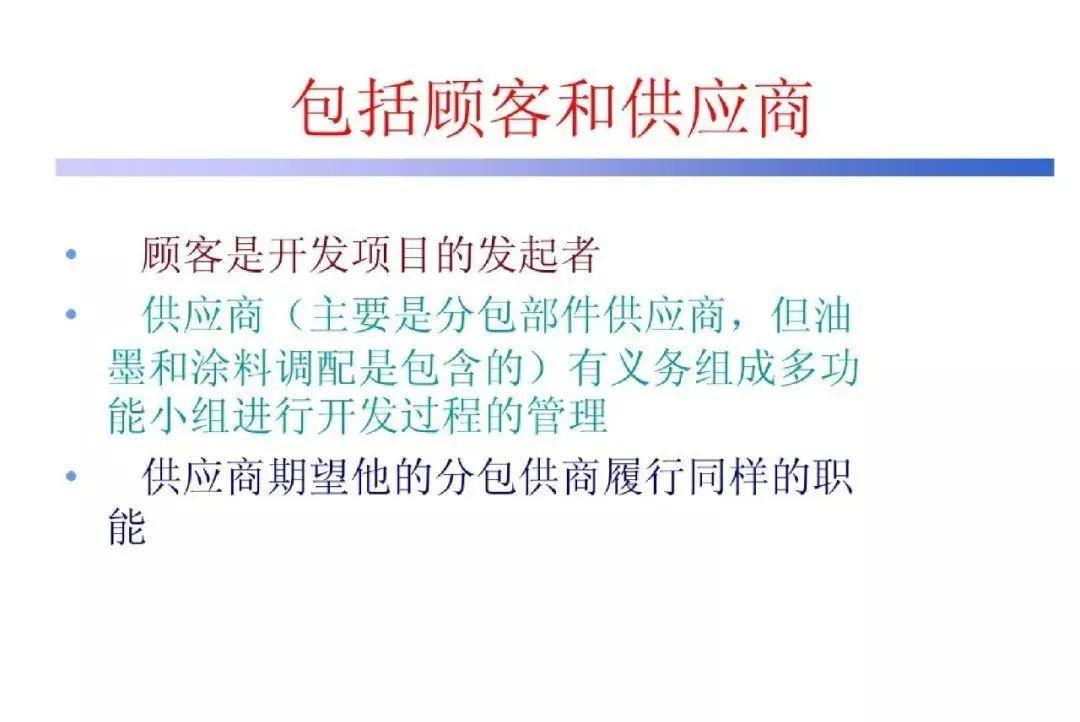 包括顾客和供应商

• 顾客是开发项目的发起者

• 供应商（主要是分包部件供应商，但油墨和涂料调配是包含的）有义务组成多功能小组进行开发过程的管理

• 供应商期望他的分包供商履行同样的职能